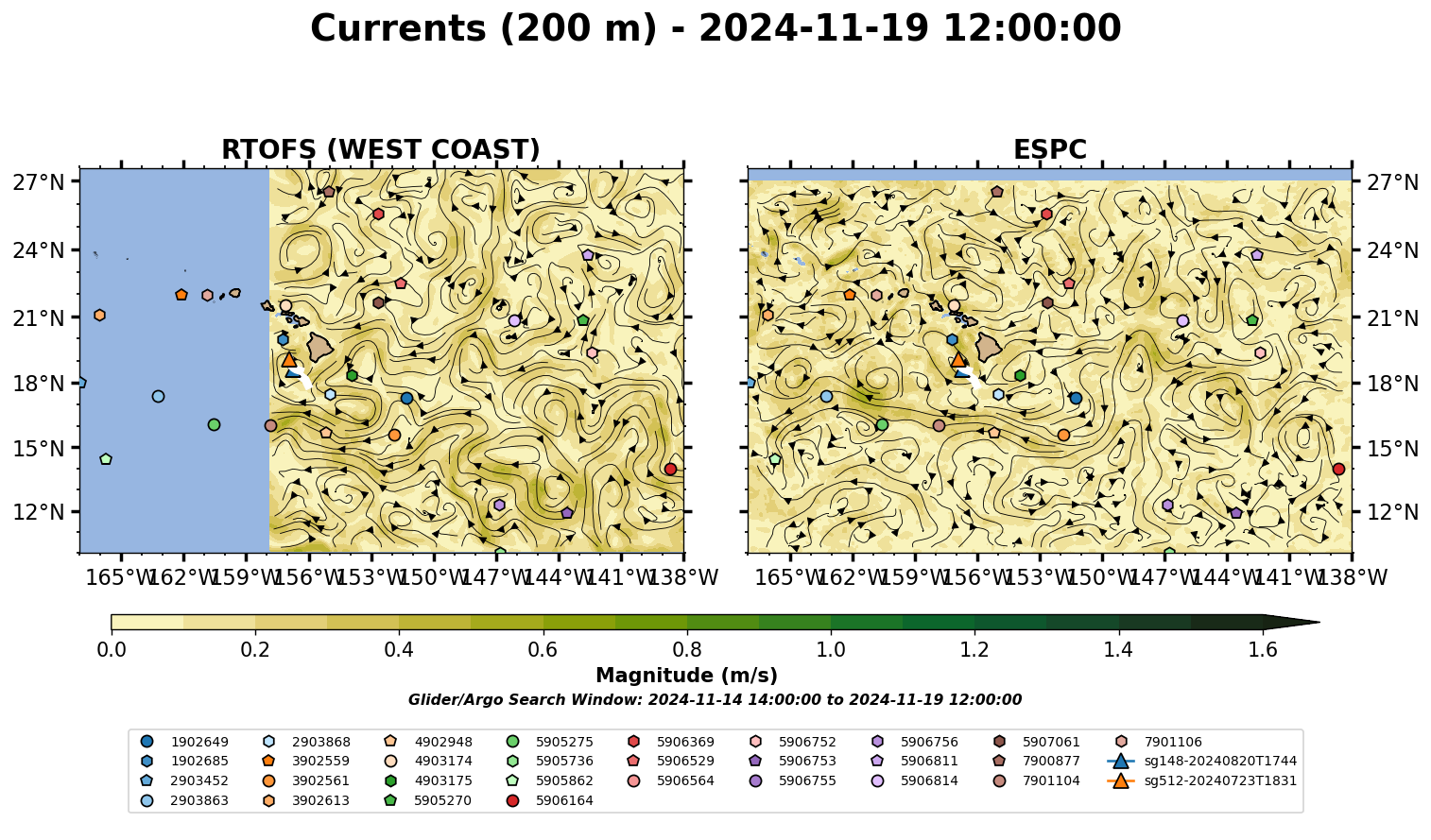 Currents (200 m) - 2024-11-19 12:00:00

RTOFS (WEST COAST)

27°N
24°N
21°N
18°N
15°N
12°N

165°W 162°W 159°W 156°W 153°W 150°W 147°W 144°W 141°W 138°W

ESPC

27°N
24°N
21°N
18°N
15°N
12°N

165°W 162°W 159°W 156°W 153°W 150°W 147°W 144°W 141°W 138°W

0.0 0.2 0.4 0.6 0.8 1.0 1.2 1.4 1.6

Magnitude (m/s)

Glider/Argo Search Window: 2024-11-14 14:00:00 to 2024-11-19 12:00:00

1902649
1902685
2903452
2903863
2903868
3902559
3902561
3902613
4902948
4903174
4903175
5905270
5905275
5905736
5905862
5906164
5906369
5906529
5906564
5906752
5906753
5906755
5906756
5906811
5906814
5907061
7900877
7901104
7901106
sg148-20240820T1744
sg512-20240723T1831